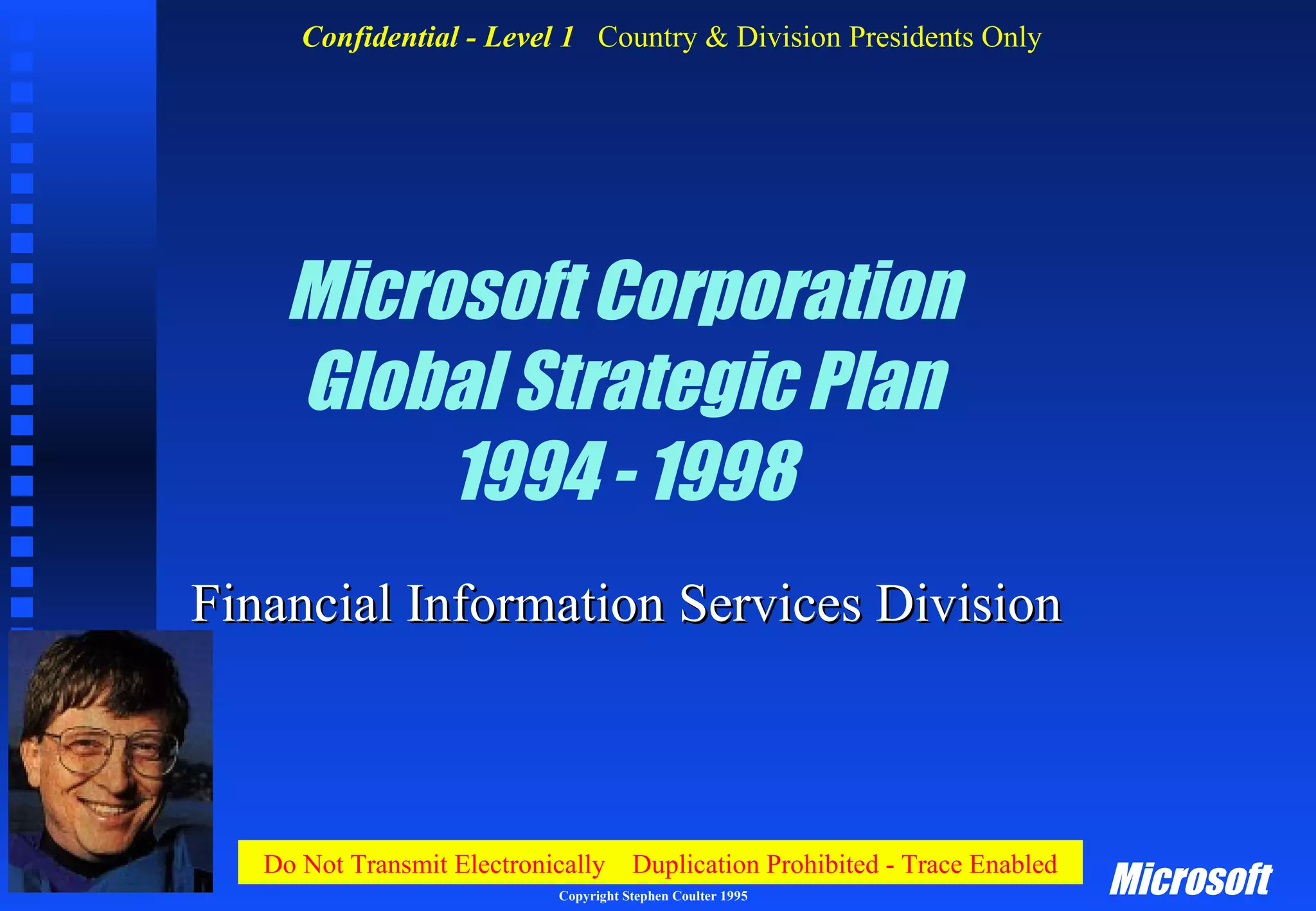 Confidential - Level 1   Country & Division Presidents Only

Microsoft Corporation
Global Strategic Plan
1994 - 1998

Financial Information Services Division

Do Not Transmit Electronically   Duplication Prohibited - Trace Enabled

Microsoft

Copyright Stephen Coulter 1995